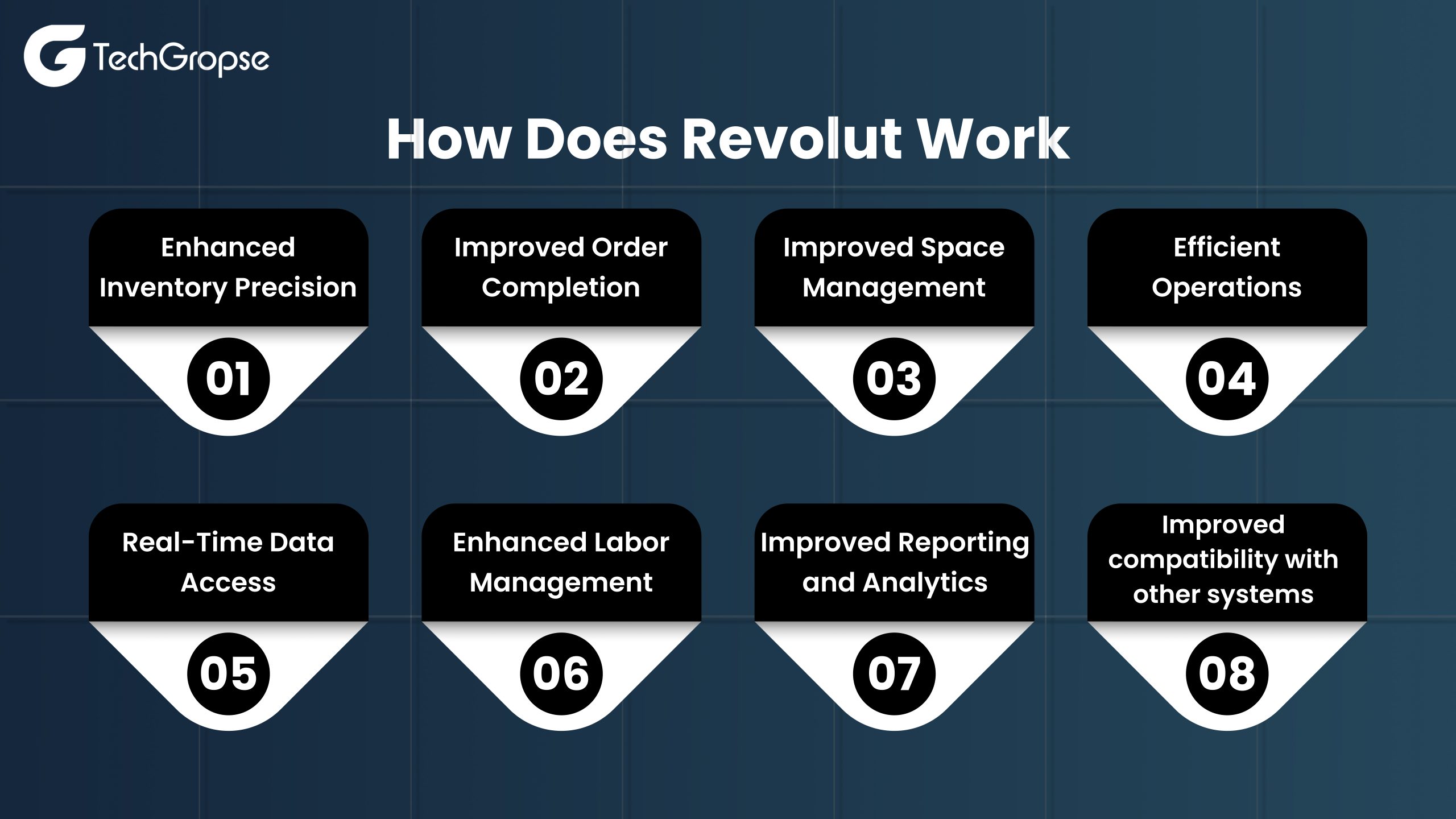 TechGropse

How Does Revolut Work

Enhanced Inventory Precision
01

Improved Order Completion
02

Improved Space Management
03

Efficient Operations
04

Real-Time Data Access
05

Enhanced Labor Management
06

Improved Reporting and Analytics
07

Improved compatibility with other systems
08